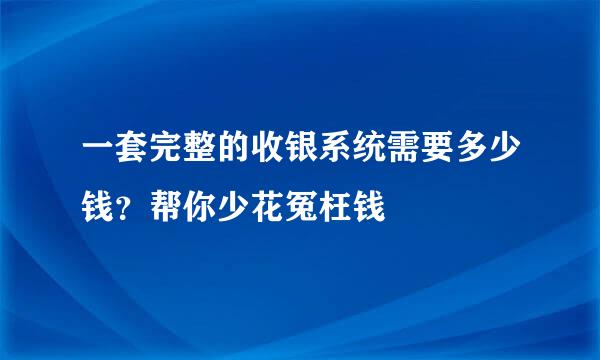 一套完整的收银系统需要多少钱？帮你少花冤枉钱